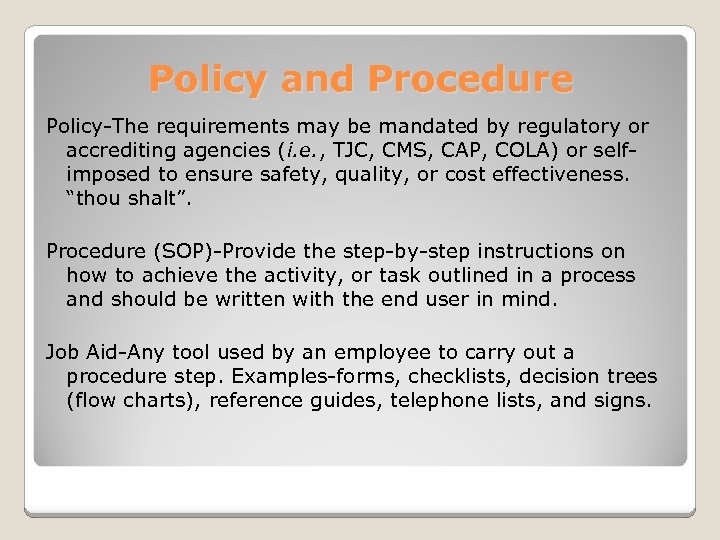 Policy and Procedure

Policy-The requirements may be mandated by regulatory or accrediting agencies (i.e., TJC, CMS, CAP, COLA) or self-imposed to ensure safety, quality, or cost effectiveness. “thou shalt”.

Procedure (SOP)-Provide the step-by-step instructions on how to achieve the activity, or task outlined in a process and should be written with the end user in mind.

Job Aid-Any tool used by an employee to carry out a procedure step. Examples-forms, checklists, decision trees (flow charts), reference guides, telephone lists, and signs.